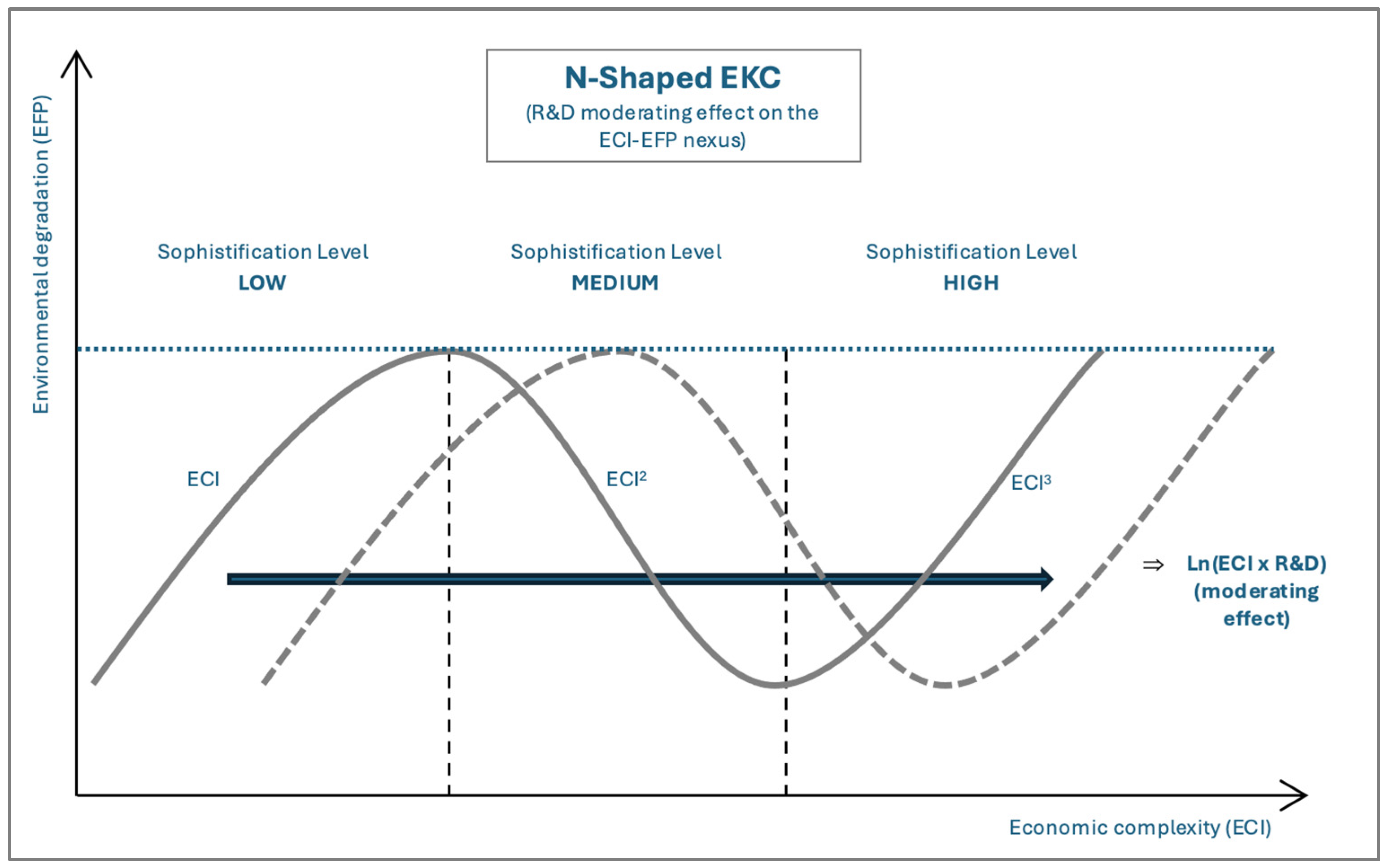 N-Shaped EKC
(R&D moderating effect on the ECI-EFP nexus)

Environmental degradation (EFP)

Sophistification Level
LOW

Sophistification Level
MEDIUM

Sophistification Level
HIGH

ECI

$ECI^2$

$ECI^3$

⇒ Ln(ECI x R&D) (moderating effect)

Economic complexity (ECI)